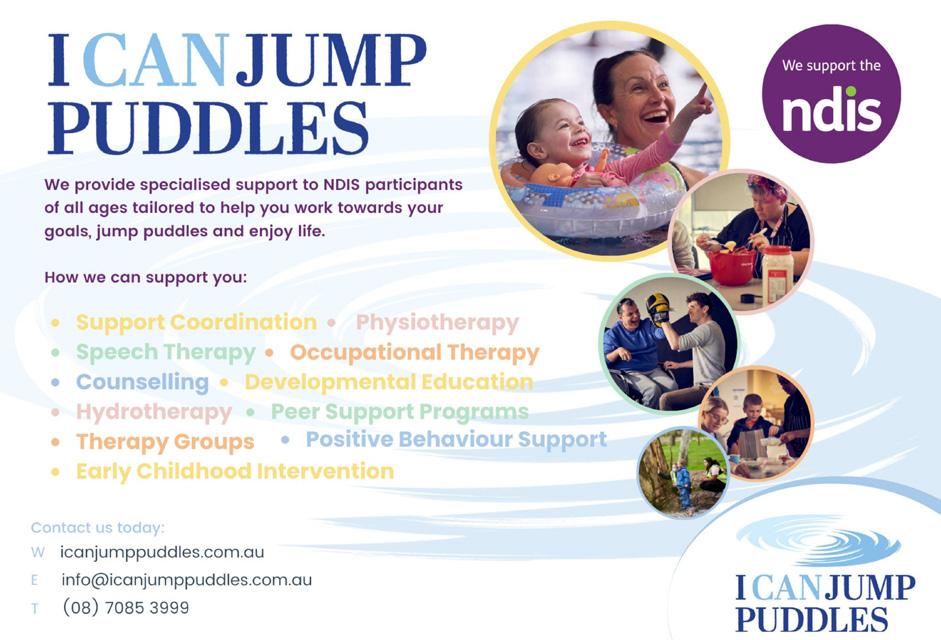 I CAN JUMP PUDDLES

We support the ndis

We provide specialised support to NDIS participants of all ages tailored to help you work towards your goals, jump puddles and enjoy life.

How we can support you:

• Support Coordination • Physiotherapy
• Speech Therapy • Occupational Therapy
• Counselling • Developmental Education
• Hydrotherapy • Peer Support Programs
• Therapy Groups • Positive Behaviour Support
• Early Childhood Intervention

Contact us today:
W icanjumppuddles.com.au
E info@icanjumppuddles.com.au
T (08) 7085 3999

I CAN JUMP PUDDLES